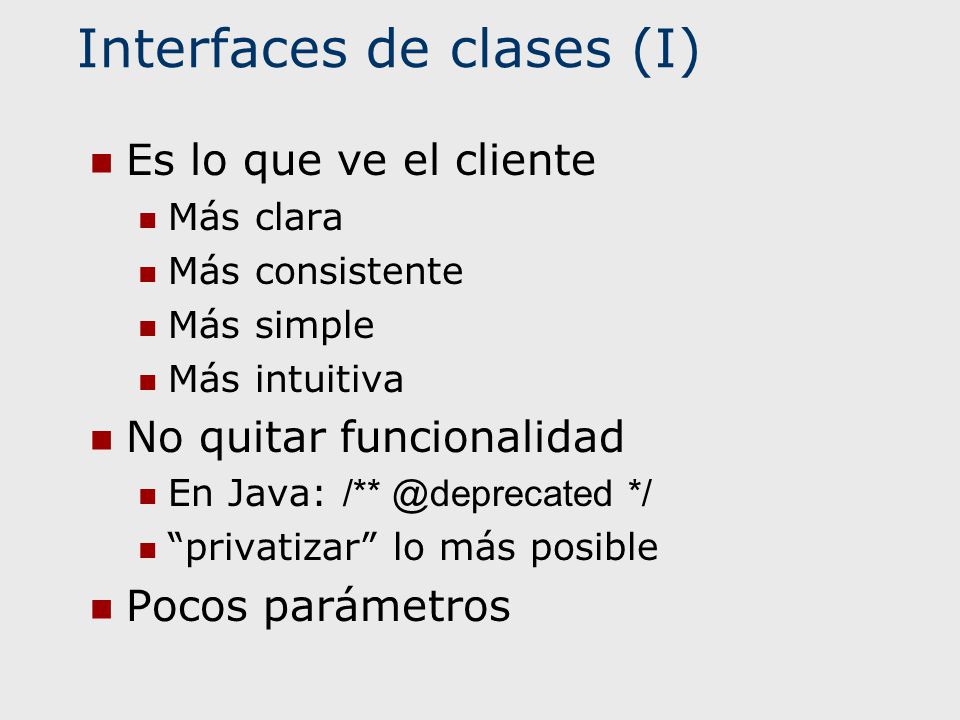 Interfaces de clases (I)

- Es lo que ve el cliente
  - Más clara
  - Más consistente
  - Más simple
  - Más intuitiva
- No quitar funcionalidad
  - En Java: /** @deprecated */
  - “privatizar” lo más posible
- Pocos parámetros